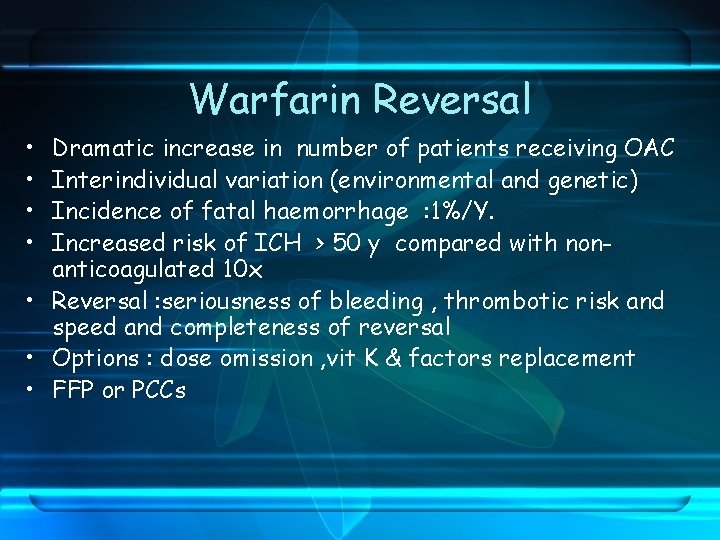 Warfarin Reversal

• Dramatic increase in number of patients receiving OAC
• Interindividual variation (environmental and genetic)
• Incidence of fatal haemorrhage :1%/Y.
• Increased risk of ICH > 50 y compared with non-anticoagulated 10x
• Reversal :seriousness of bleeding , thrombotic risk and speed and completeness of reversal
• Options : dose omission ,vit K & factors replacement
• FFP or PCCs